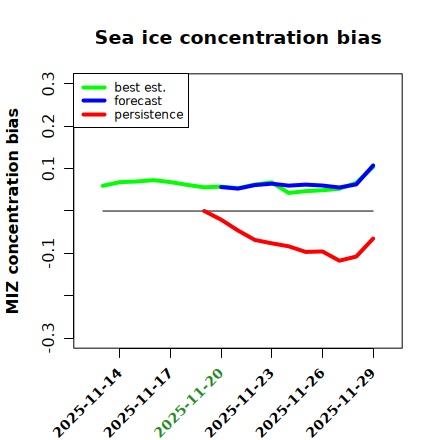 Sea ice concentration bias

best est.
forecast
persistence

MIZ concentration bias

0.3
0.2
0.1
-0.1
-0.3

2025-11-14
2025-11-17
2025-11-20
2025-11-23
2025-11-26
2025-11-29